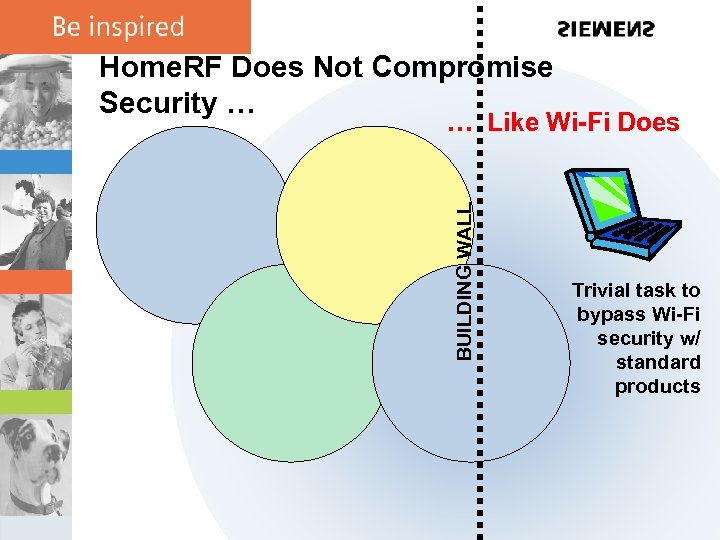 Be inspired

SIEMENS

HomeRF Does Not Compromise Security …

… Like Wi-Fi Does

BUILDING WALL

Trivial task to bypass Wi-Fi security w/ standard products